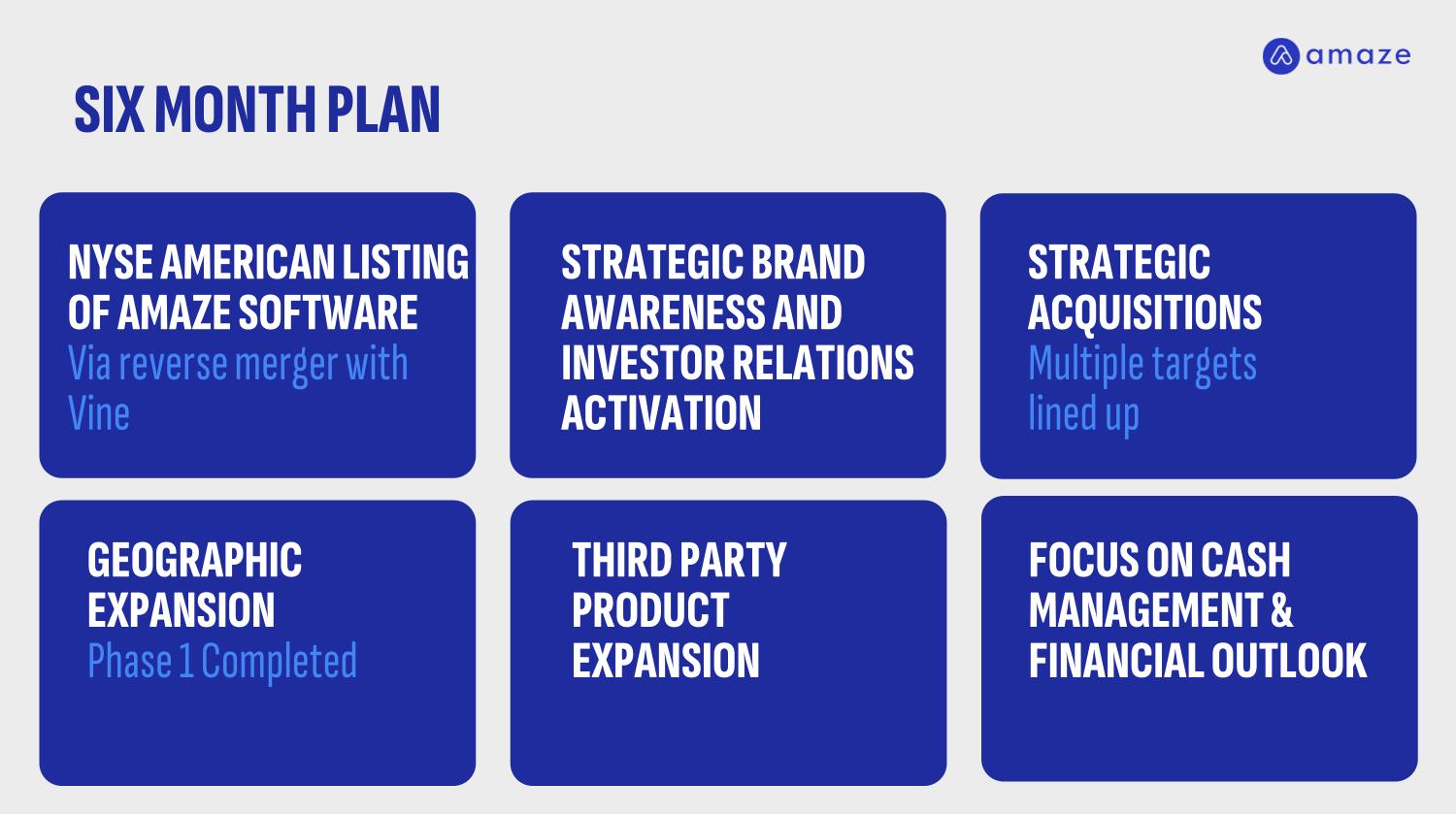 amaze

SIX MONTH PLAN

NYSE AMERICAN LISTING OF AMAZE SOFTWARE
Via reverse merger with Vine

STRATEGIC BRAND AWARENESS AND INVESTOR RELATIONS ACTIVATION

STRATEGIC ACQUISITIONS
Multiple targets lined up

GEOGRAPHIC EXPANSION
Phase 1 Completed

THIRD PARTY PRODUCT EXPANSION

FOCUS ON CASH MANAGEMENT & FINANCIAL OUTLOOK